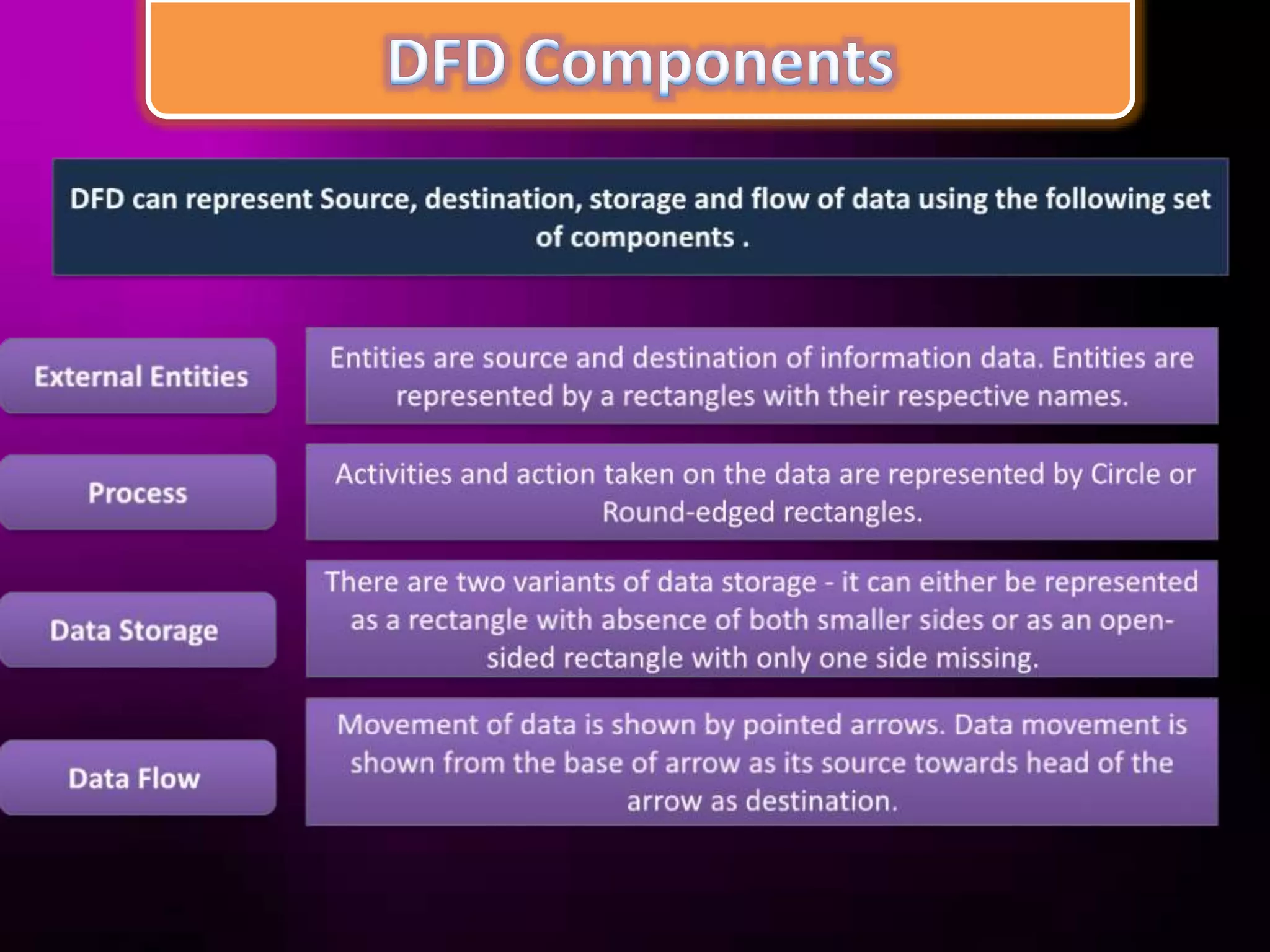 DFD Components

DFD can represent Source, destination, storage and flow of data using the following set of components .

External Entities

Entities are source and destination of information data. Entities are represented by a rectangles with their respective names.

Process

Activities and action taken on the data are represented by Circle or Round-edged rectangles.

Data Storage

There are two variants of data storage - it can either be represented as a rectangle with absence of both smaller sides or as an open-sided rectangle with only one side missing.

Data Flow

Movement of data is shown by pointed arrows. Data movement is shown from the base of arrow as its source towards head of the arrow as destination.